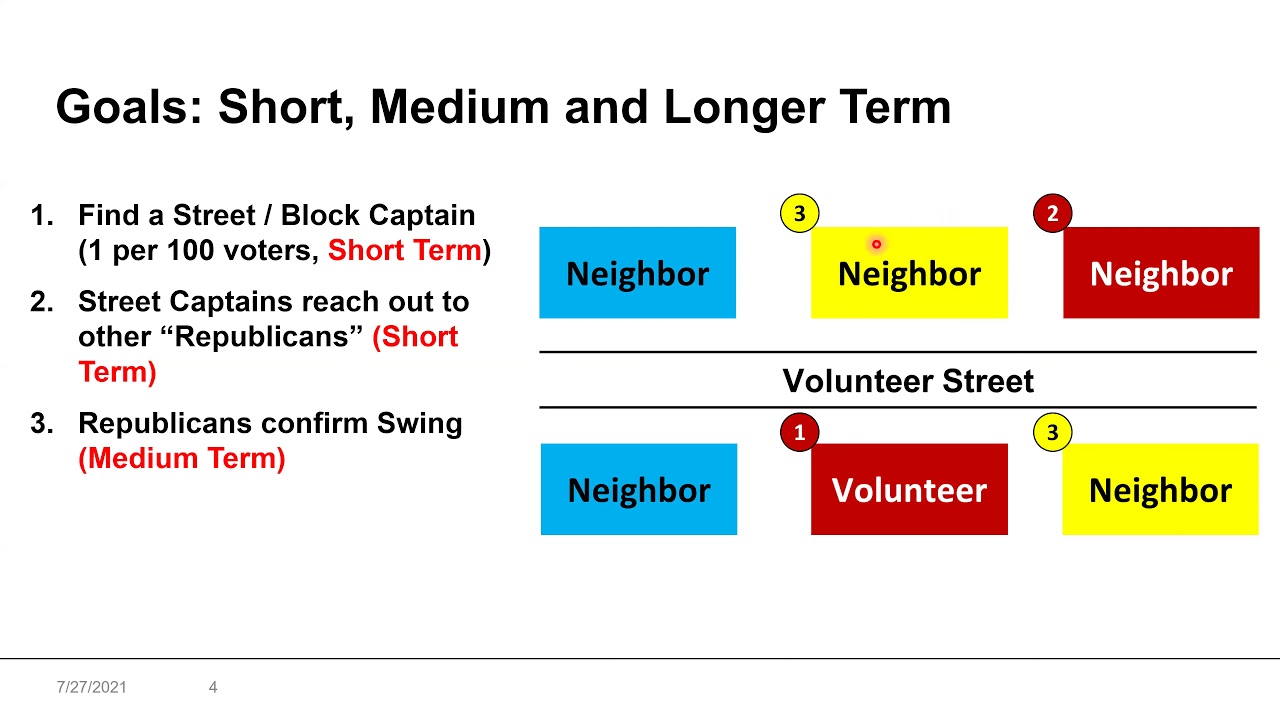 Goals: Short, Medium and Longer Term

1. Find a Street / Block Captain (1 per 100 voters, Short Term)

2. Street Captains reach out to other “Republicans” (Short Term)

3. Republicans confirm Swing (Medium Term)

Neighbor

3

Neighbor

2

Neighbor

Volunteer Street

Neighbor

1

Volunteer

3

Neighbor

7/27/2021 4